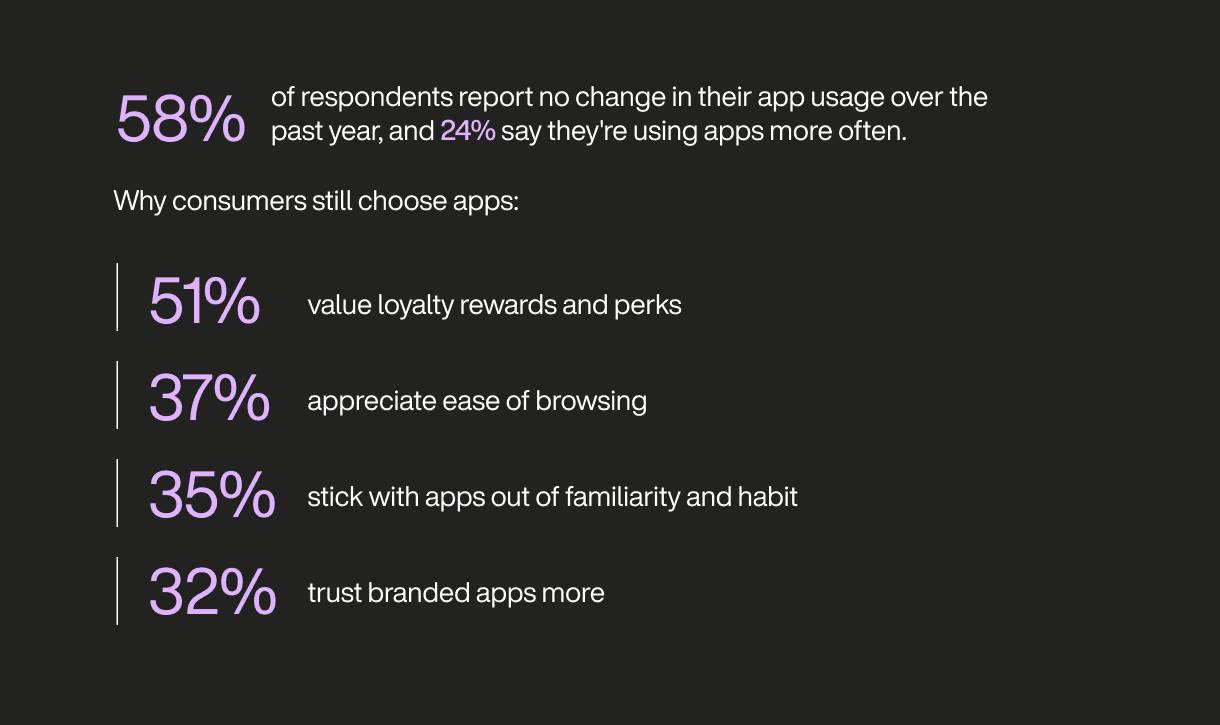 58% of respondents report no change in their app usage over the past year, and 24% say they're using apps more often.

Why consumers still choose apps:

51% value loyalty rewards and perks

37% appreciate ease of browsing

35% stick with apps out of familiarity and habit

32% trust branded apps more